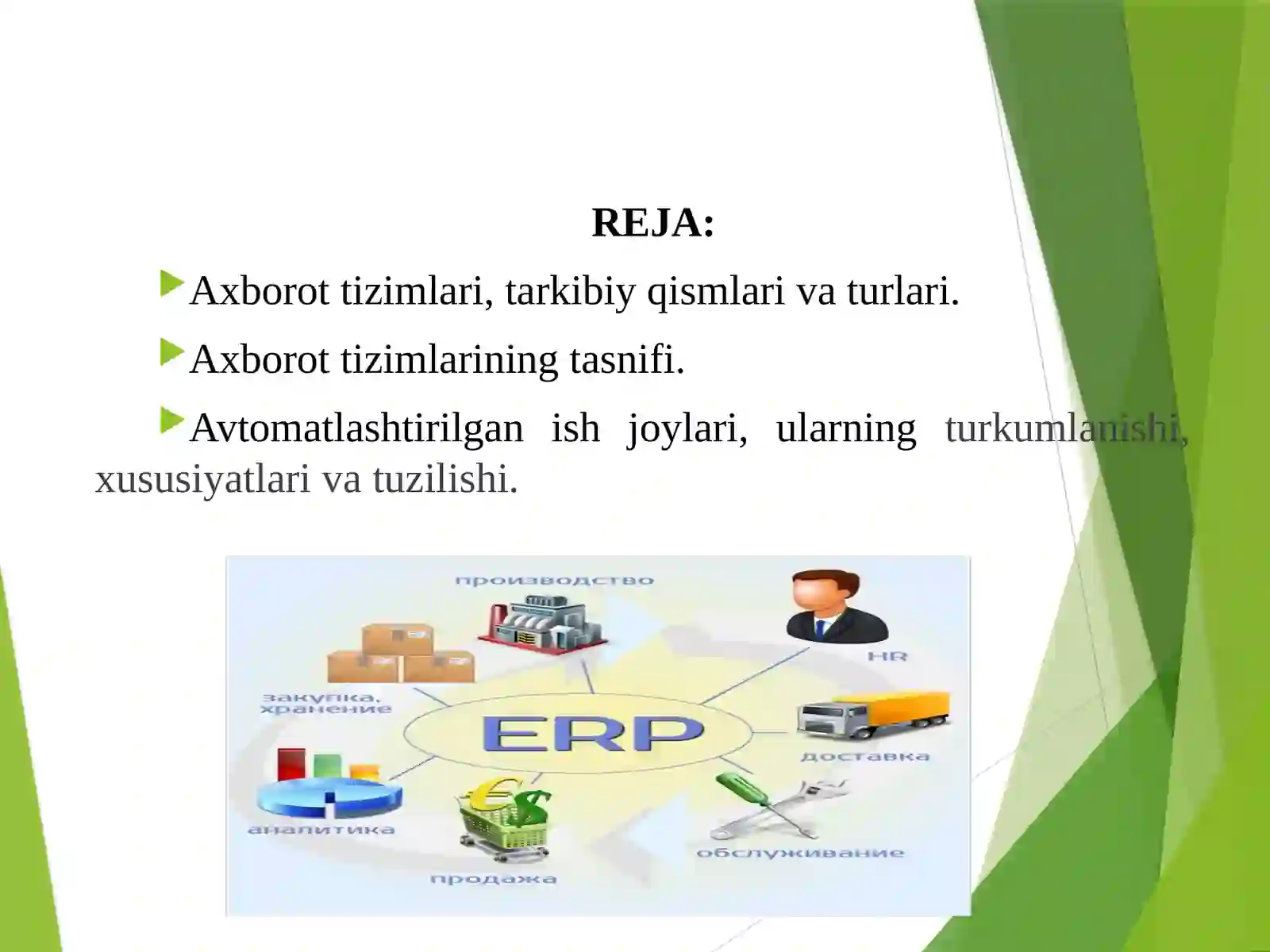 REJA:

Axborot tizimlari, tarkibiy qismlari va turlari.

Axborot tizimlarining tasnifi.

Avtomatlashtirilgan ish joylari, ularning turkumlanishi, xususiyatlari va tuzilishi.

производство

HR

закупка, хранение

ERP

доставка

аналитика

обслуживание

продажа